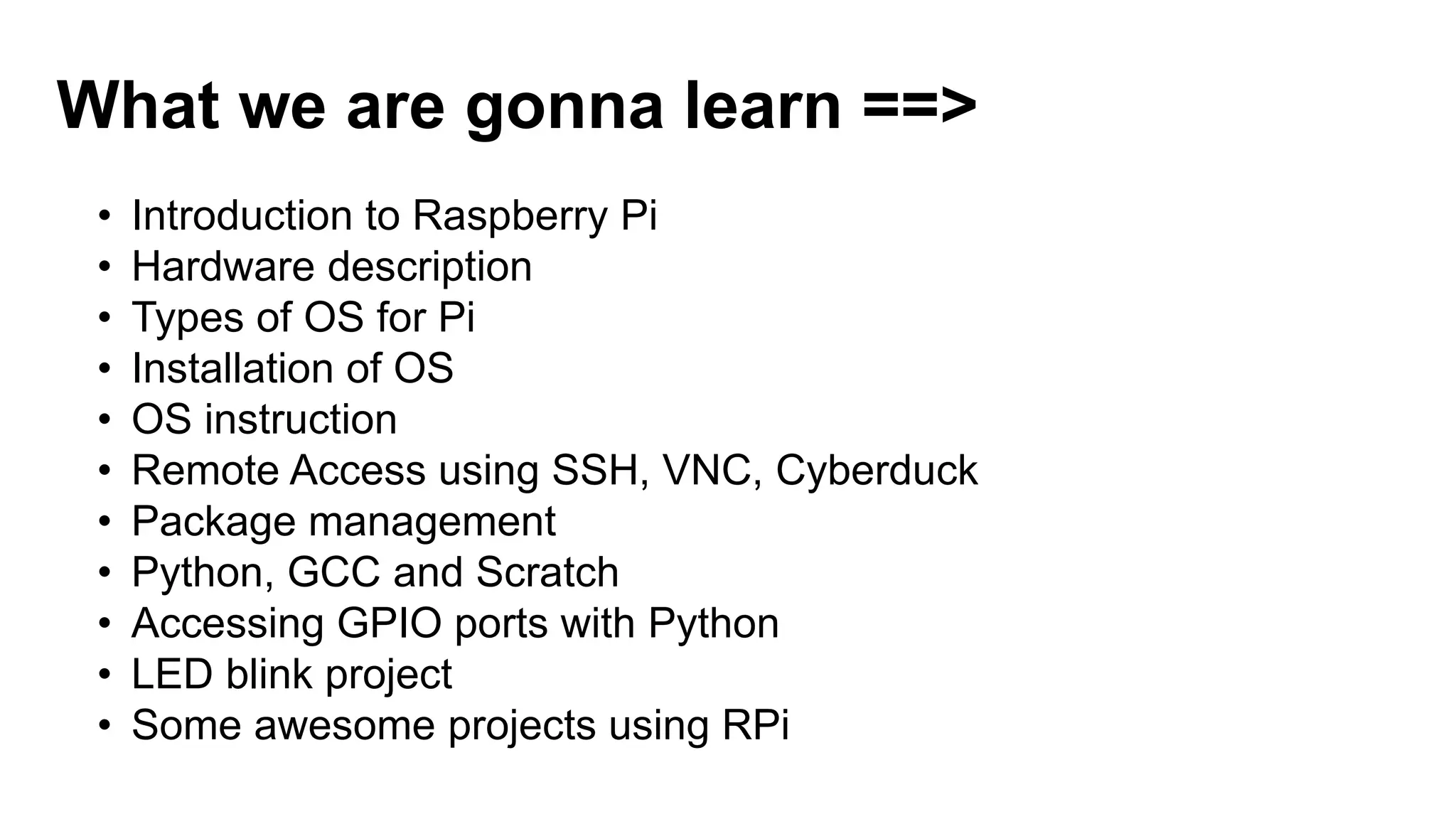 What we are gonna learn ==>

• Introduction to Raspberry Pi
• Hardware description
• Types of OS for Pi
• Installation of OS
• OS instruction
• Remote Access using SSH, VNC, Cyberduck
• Package management
• Python, GCC and Scratch
• Accessing GPIO ports with Python
• LED blink project
• Some awesome projects using RPi